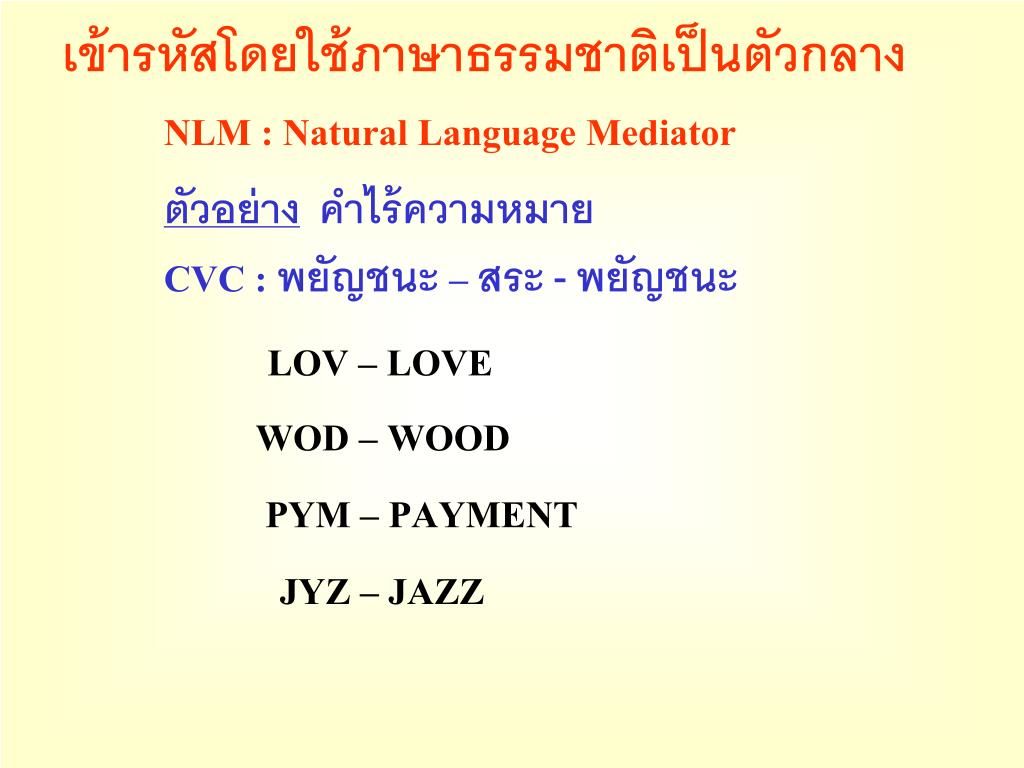 เข้ารหัสโดยใช้ภาษาธรรมชาติเป็นตัวกลาง

NLM : Natural Language Mediator

ตัวอย่าง คำไร้ความหมาย

CVC : พยัญชนะ – สระ - พยัญชนะ

LOV – LOVE

WOD – WOOD

PYM – PAYMENT

JYZ – JAZZ